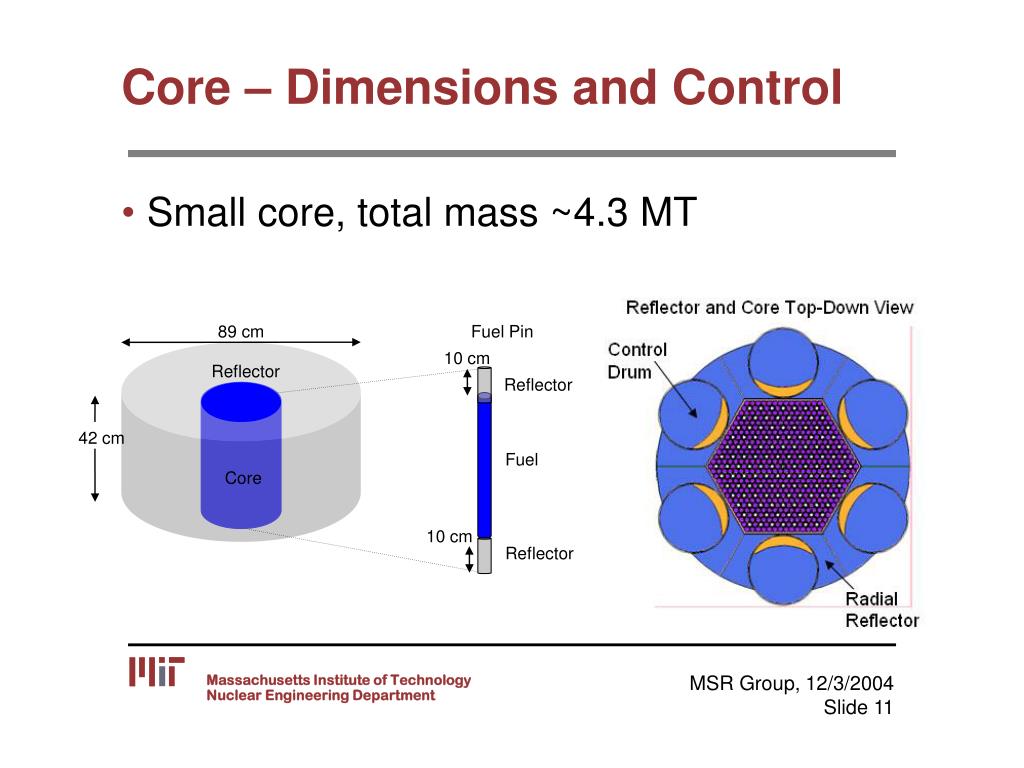 Core – Dimensions and Control

• Small core, total mass ~4.3 MT

89 cm
Reflector
42 cm
Core

Fuel Pin
10 cm
Reflector
Fuel
10 cm
Reflector

Reflector and Core Top-Down View
Control Drum
Radial Reflector

MIT
Massachusetts Institute of Technology
Nuclear Engineering Department

MSR Group, 12/3/2004
Slide 11